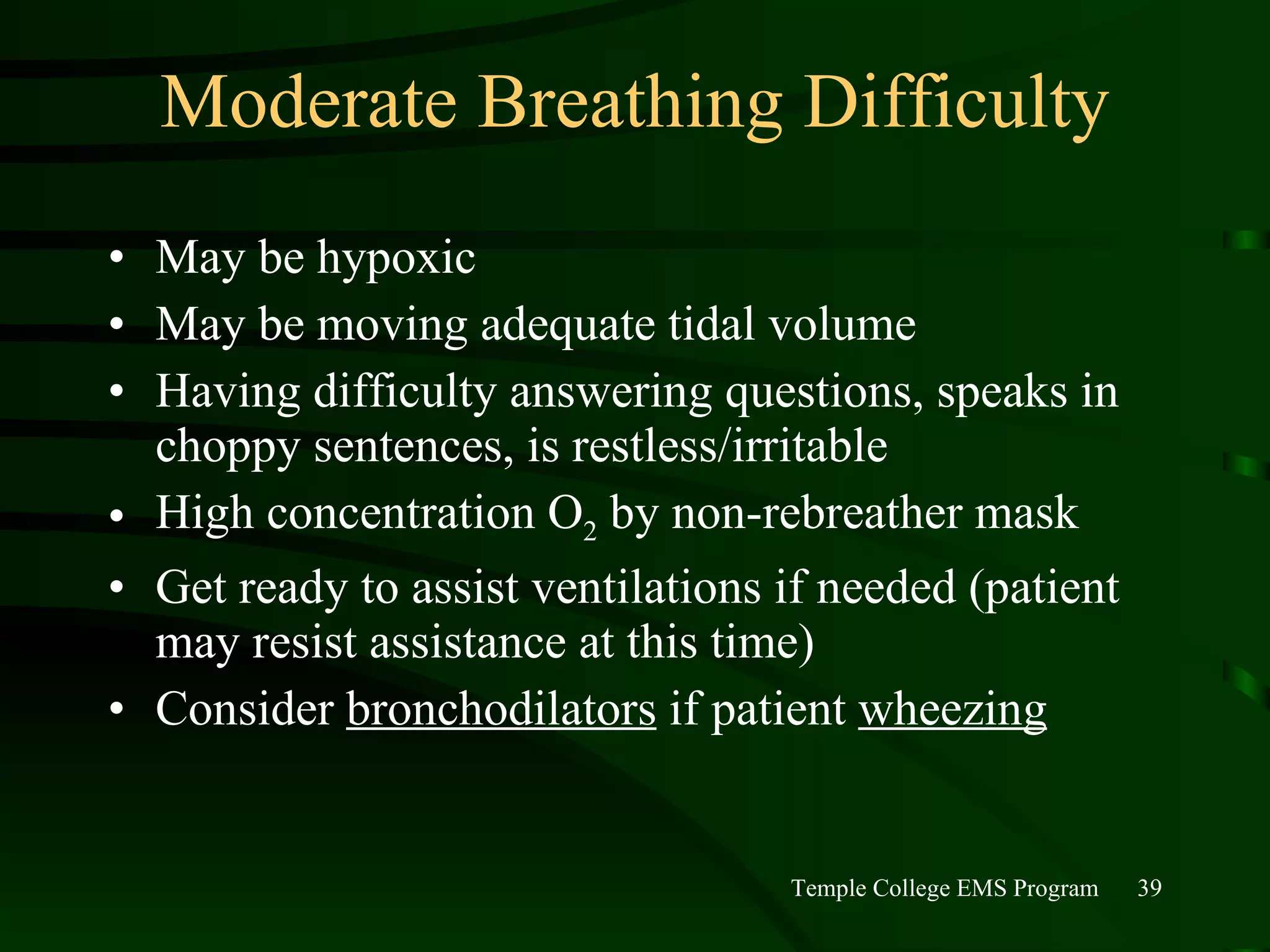 Moderate Breathing Difficulty

• May be hypoxic
• May be moving adequate tidal volume
• Having difficulty answering questions, speaks in choppy sentences, is restless/irritable
• High concentration $O_2$ by non-rebreather mask
• Get ready to assist ventilations if needed (patient may resist assistance at this time)
• Consider bronchodilators if patient wheezing

Temple College EMS Program 39